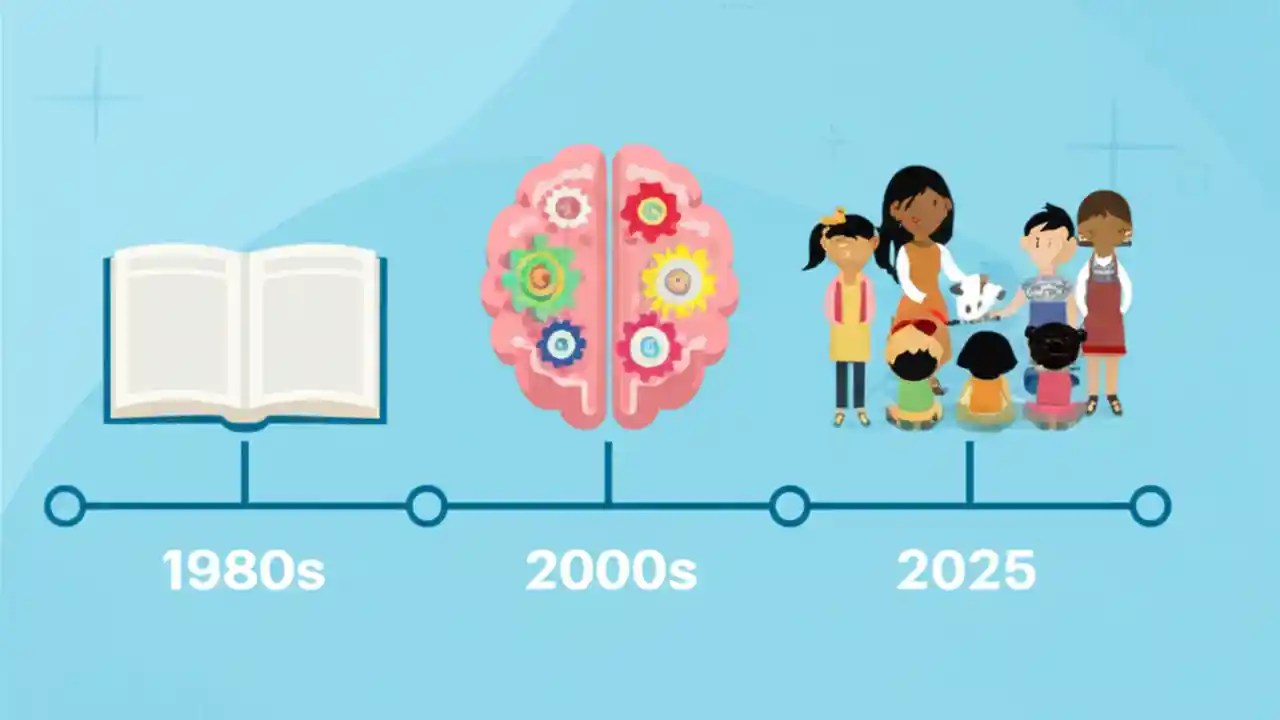 1980s

2000s

2025